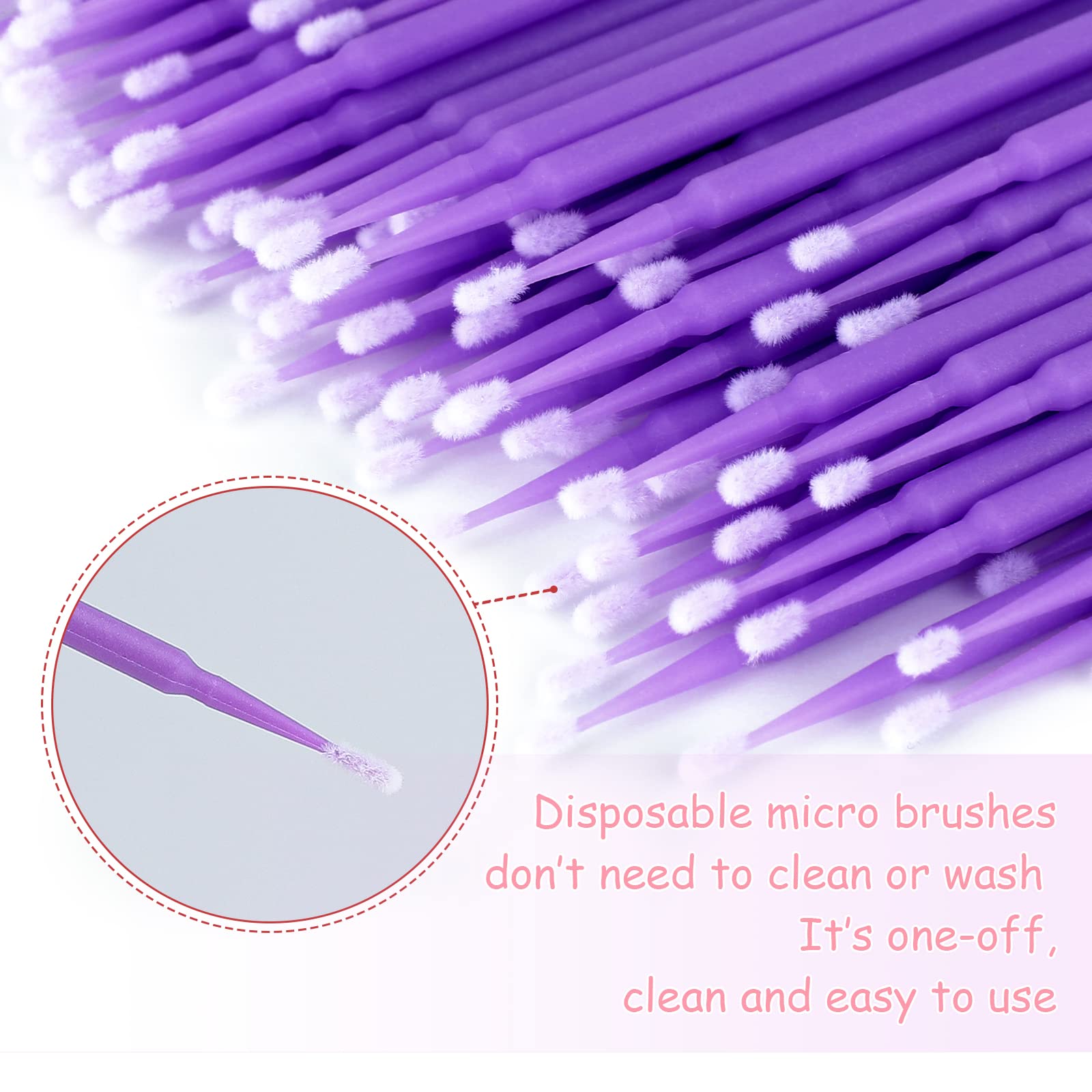 Disposable micro brushes
don't need to clean or wash
It's one-off,
clean and easy to use